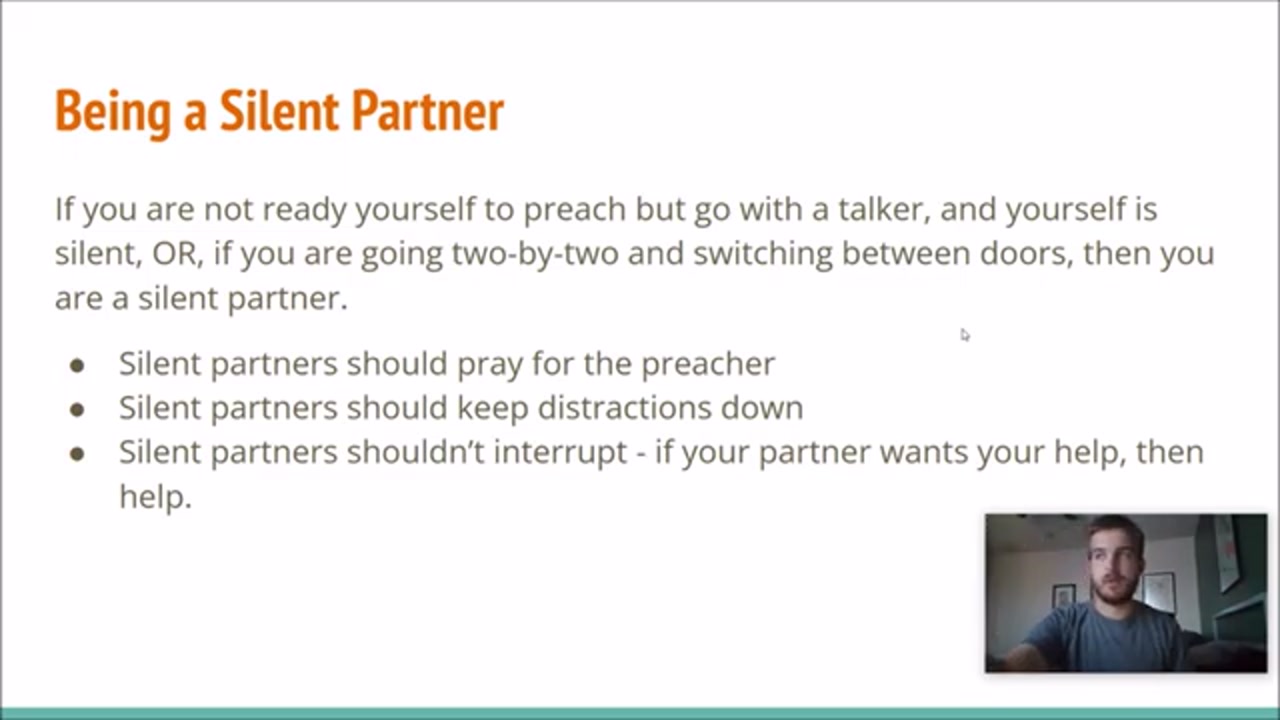 Being a Silent Partner

If you are not ready yourself to preach but go with a talker, and yourself is silent, OR, if you are going two-by-two and switching between doors, then you are a silent partner.

- Silent partners should pray for the preacher
- Silent partners should keep distractions down
- Silent partners shouldn't interrupt - if your partner wants your help, then help.